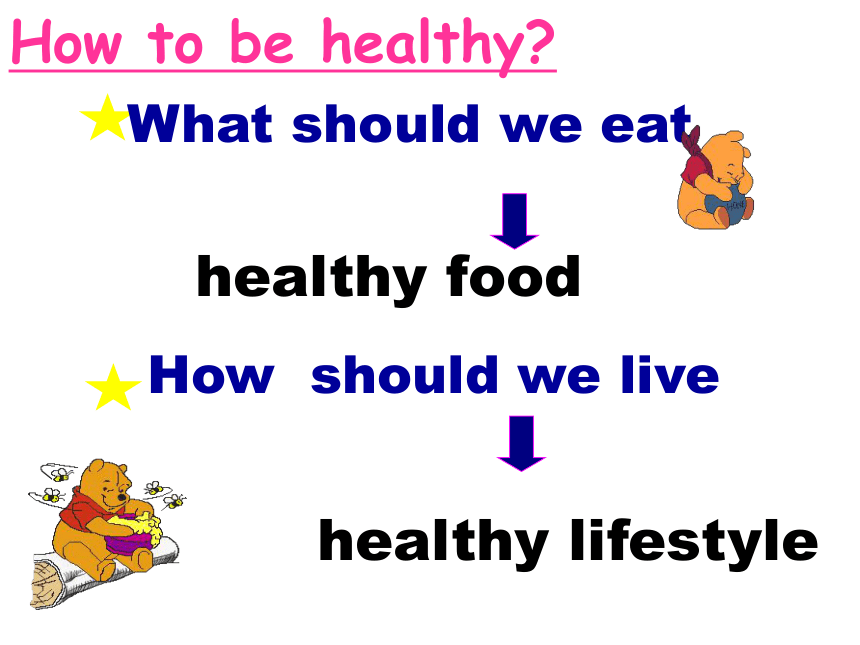 How to be healthy?

What should we eat

healthy food

How should we live

healthy lifestyle